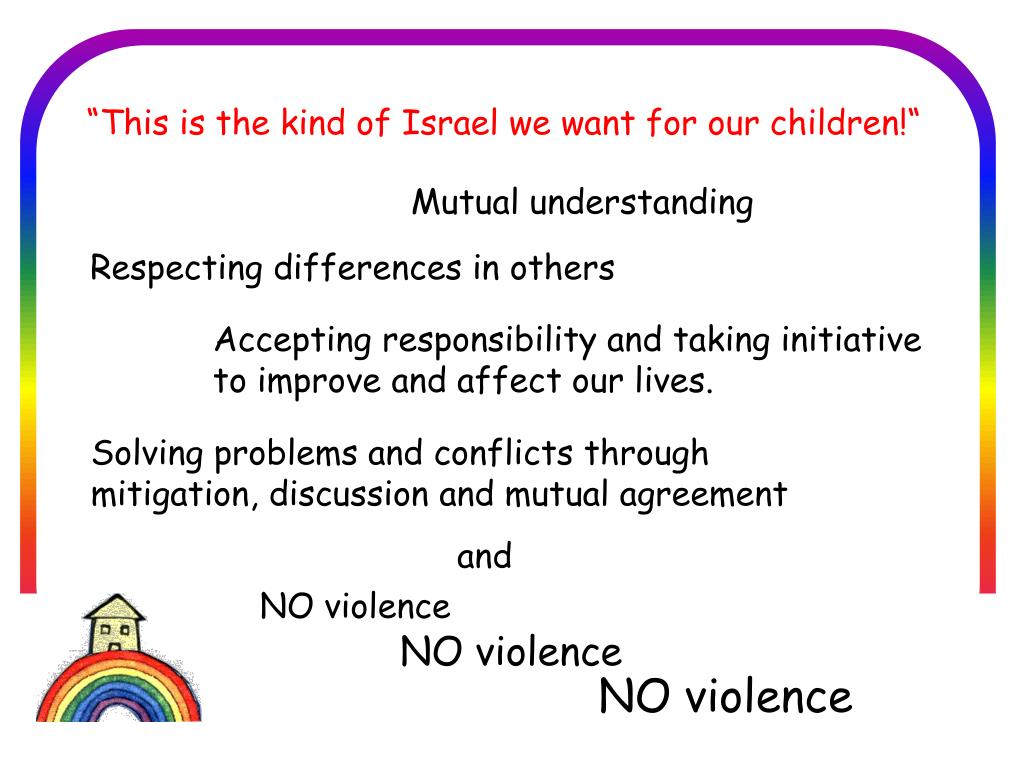 “This is the kind of Israel we want for our children!“

Mutual understanding

Respecting differences in others

Accepting responsibility and taking initiative to improve and affect our lives.

Solving problems and conflicts through mitigation, discussion and mutual agreement

and

NO violence

NO violence

NO violence